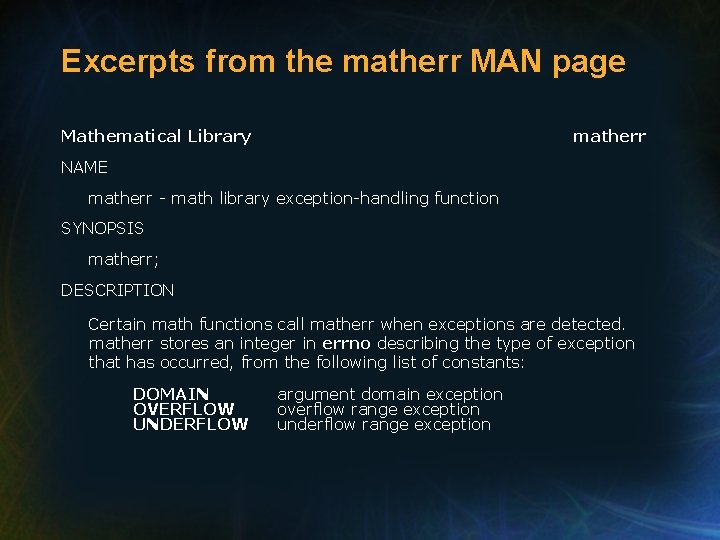 Excerpts from the matherr MAN page

Mathematical Library matherr

NAME

matherr - math library exception-handling function

SYNOPSIS

matherr;

DESCRIPTION

Certain math functions call matherr when exceptions are detected. matherr stores an integer in errno describing the type of exception that has occurred, from the following list of constants:

DOMAIN argument domain exception
OVERFLOW overflow range exception
UNDERFLOW underflow range exception